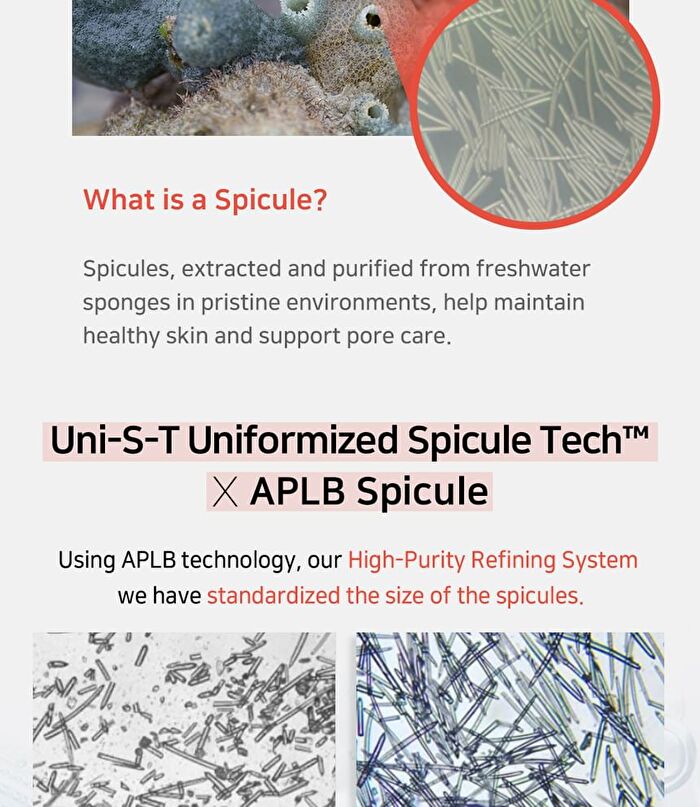 What is a Spicule?

Spicules, extracted and purified from freshwater sponges in pristine environments, help maintain healthy skin and support pore care.

Uni-S-T Uniformized Spicule Tech™
X APLB Spicule

Using APLB technology, our High-Purity Refining System we have standardized the size of the spicules.